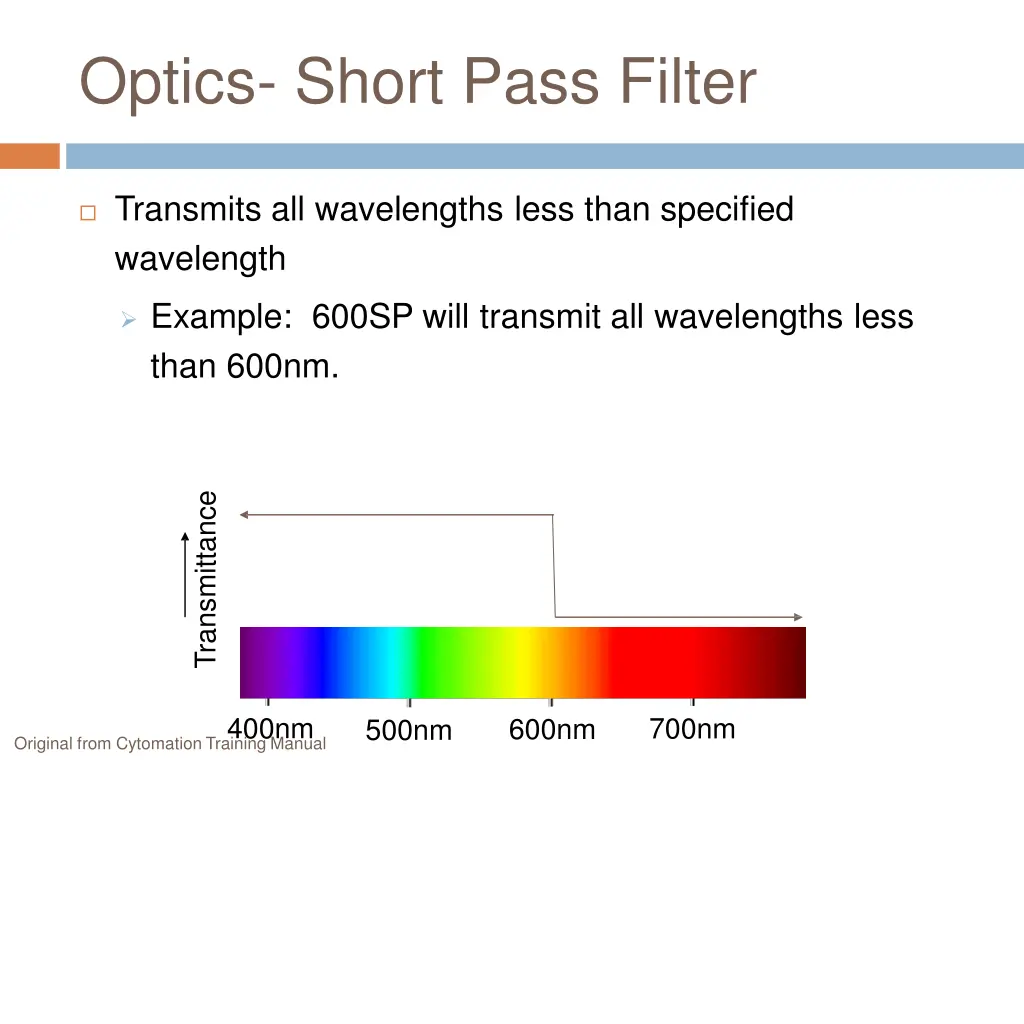 Optics- Short Pass Filter

Transmits all wavelengths less than specified wavelength

Example: 600SP will transmit all wavelengths less than 600nm.

Transmittance

400nm 500nm 600nm 700nm

Original from Cytomation Training Manual